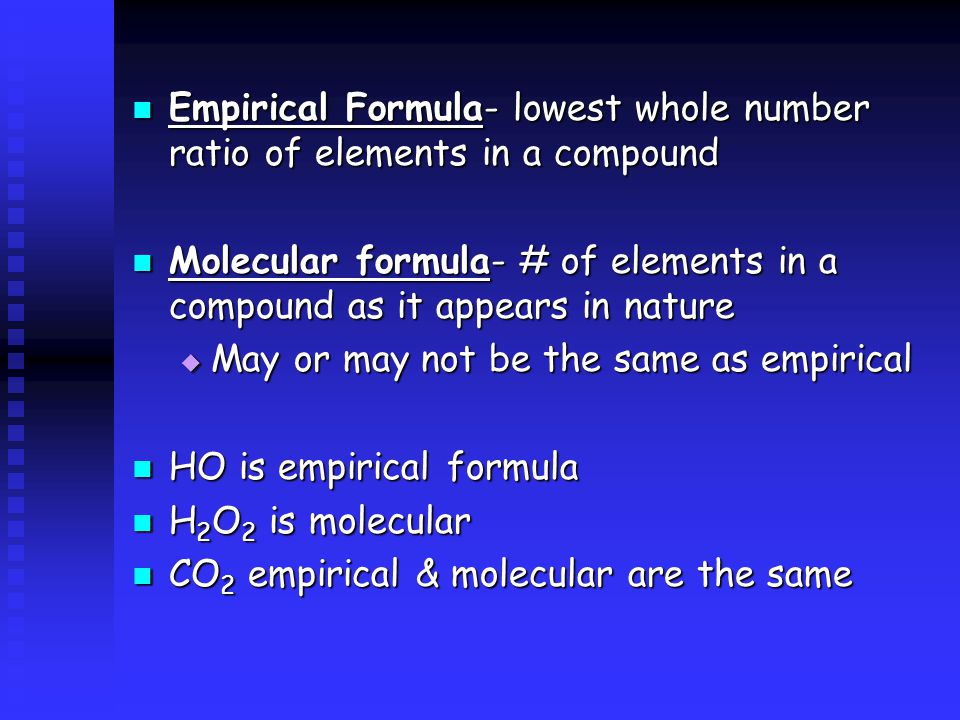 Empirical Formula- lowest whole number ratio of elements in a compound

Molecular formula- # of elements in a compound as it appears in nature

May or may not be the same as empirical

HO is empirical formula

$H_2O_2$ is molecular

$CO_2$ empirical & molecular are the same